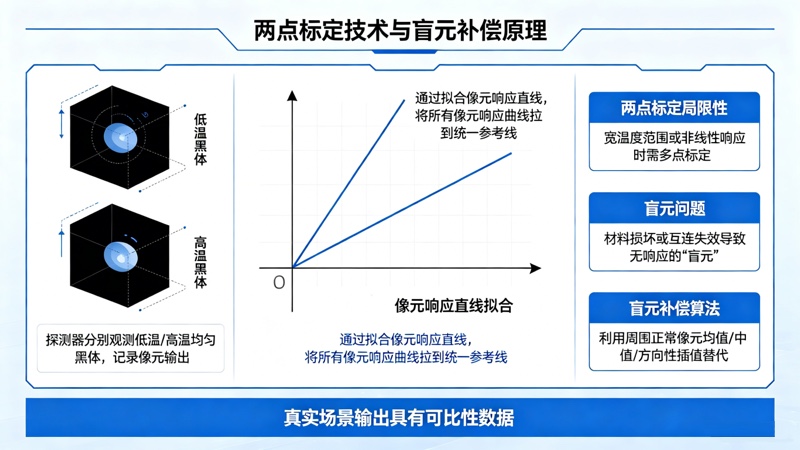 两点标定技术与盲元补偿原理

低温黑体

高温黑体

探测器分别观测低温/高温均匀黑体，记录像元输出

通过拟合像元响应直线，将所有像元响应曲线拉到统一参考线

O

像元响应直线拟合

通过拟合像元响应直线，将所有像元响应曲线拉到统一参考线

两点标定局限性

宽温度范围或非线性响应时需多点标定

盲元问题

材料损坏或互连失效导致无响应的“盲元”

盲元补偿算法

利用周围正常像元均值/中值/方向性插值替代

真实场景输出具有可比性数据